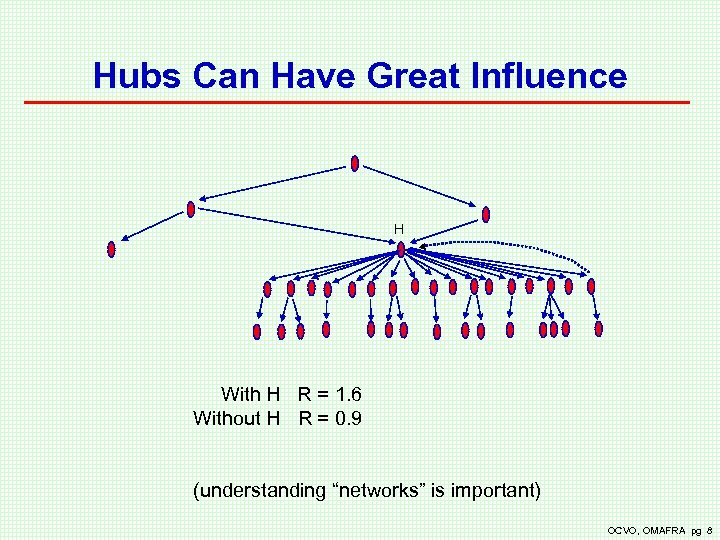 Hubs Can Have Great Influence

H

With H R = 1.6
Without H R = 0.9

(understanding “networks” is important)

OCVO, OMAFRA pg 8